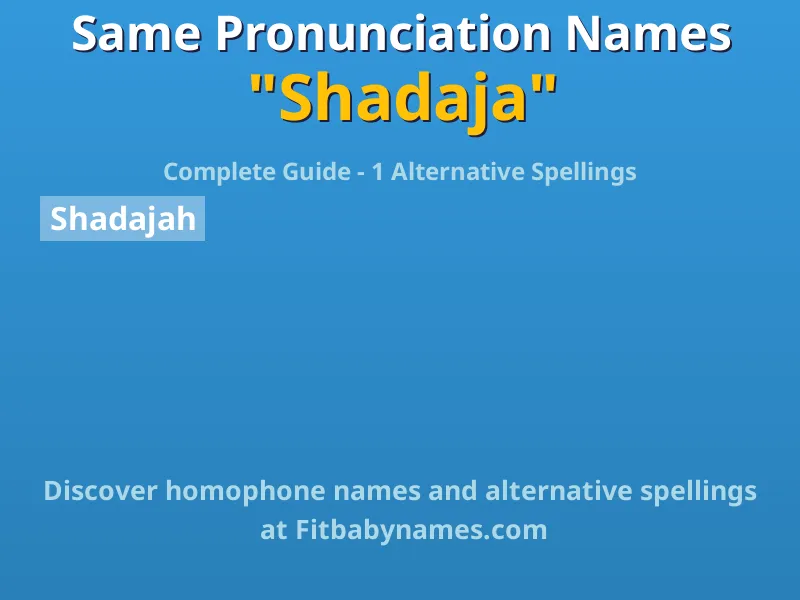 Same Pronunciation Names
"Shadaja"

Complete Guide - 1 Alternative Spellings

Shadajah

Discover homophone names and alternative spellings at Fitbabynames.com